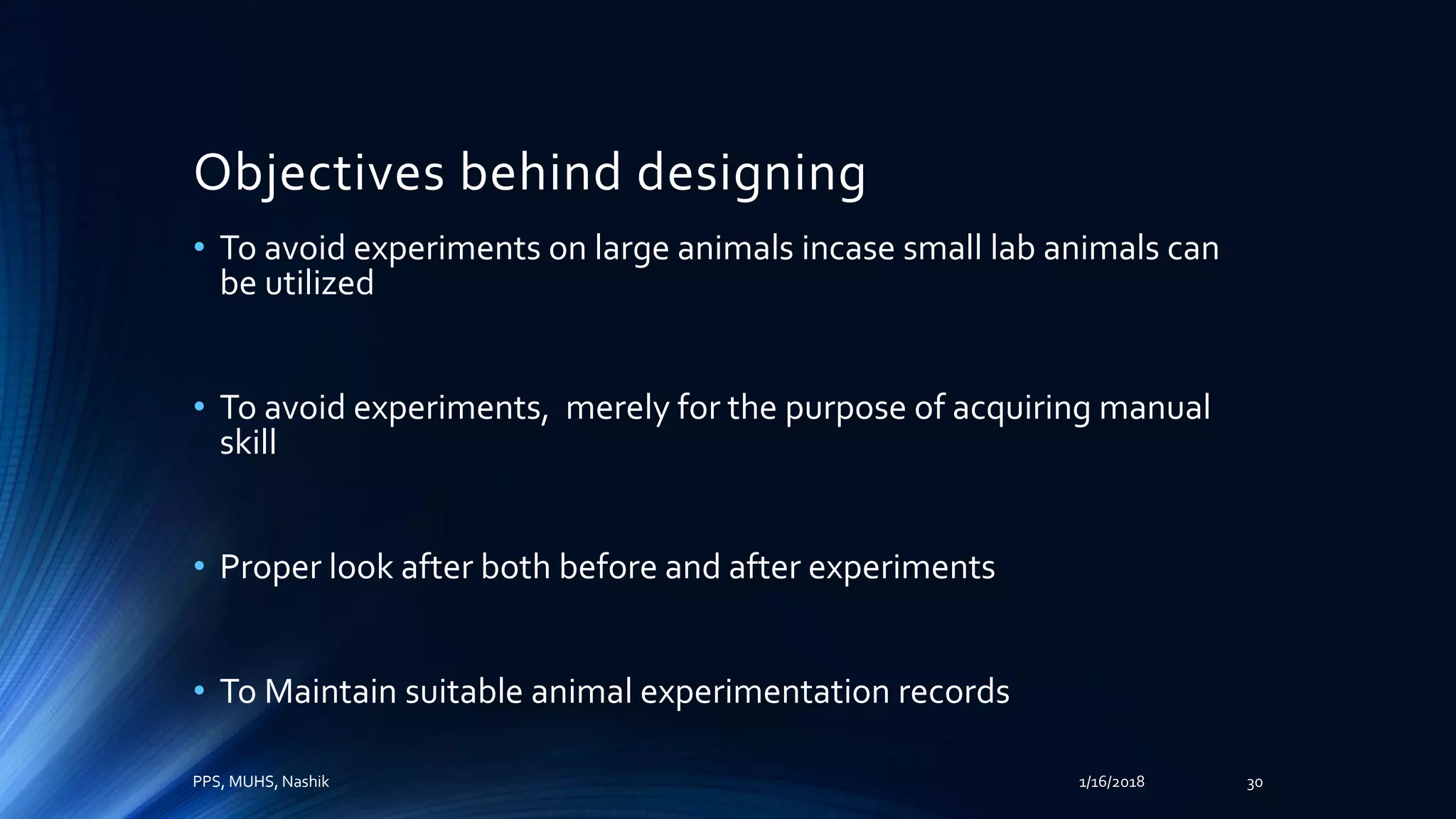 Objectives behind designing

• To avoid experiments on large animals incase small lab animals can be utilized

• To avoid experiments, merely for the purpose of acquiring manual skill

• Proper look after both before and after experiments

• To Maintain suitable animal experimentation records

PPS, MUHS, Nashik

1/16/2018

30